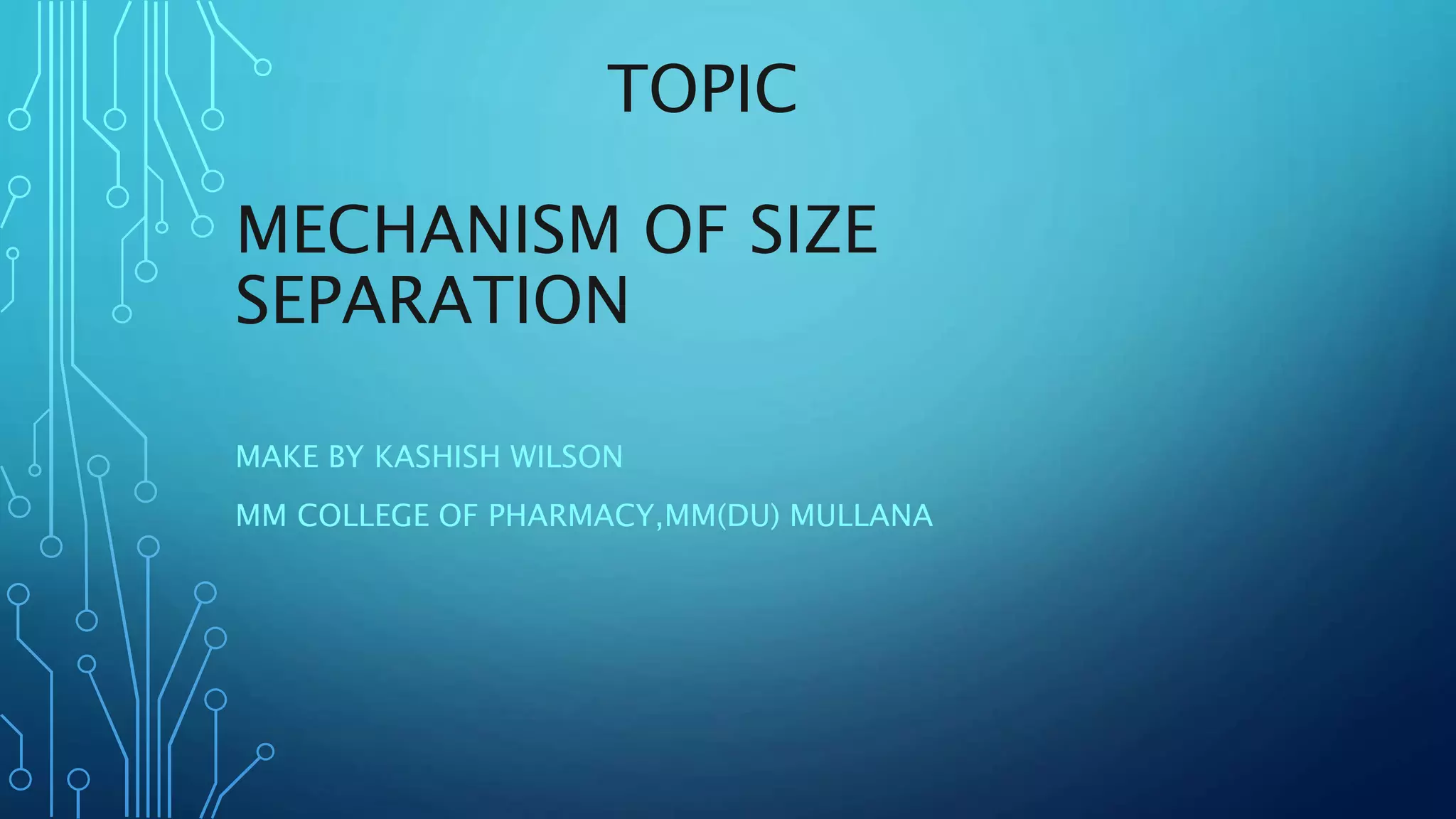 TOPIC

MECHANISM OF SIZE SEPARATION

MAKE BY KASHISH WILSON

MM COLLEGE OF PHARMACY,MM(DU) MULLANA